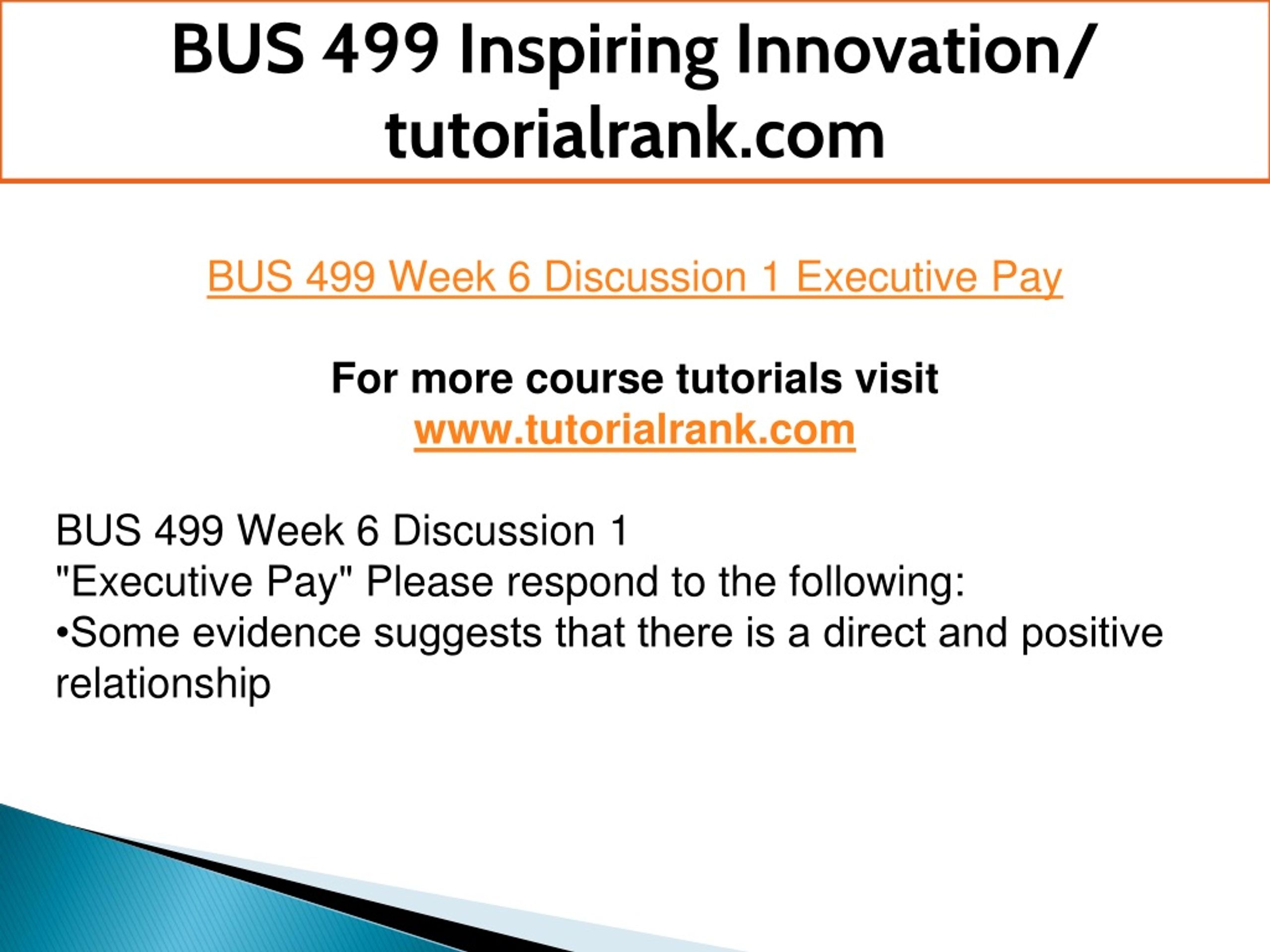 BUS 499 Inspiring Innovation/ tutorialrank.com

BUS 499 Week 6 Discussion 1 Executive Pay

For more course tutorials visit
www.tutorialrank.com

BUS 499 Week 6 Discussion 1
"Executive Pay" Please respond to the following:
•Some evidence suggests that there is a direct and positive relationship